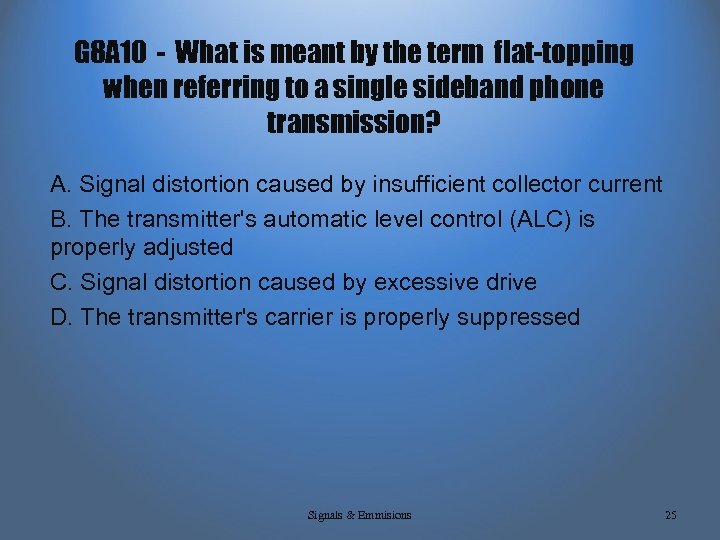 G8A10 - What is meant by the term flat-topping when referring to a single sideband phone transmission?

A. Signal distortion caused by insufficient collector current

B. The transmitter's automatic level control (ALC) is properly adjusted

C. Signal distortion caused by excessive drive

D. The transmitter's carrier is properly suppressed

Signals & Emmisions

25